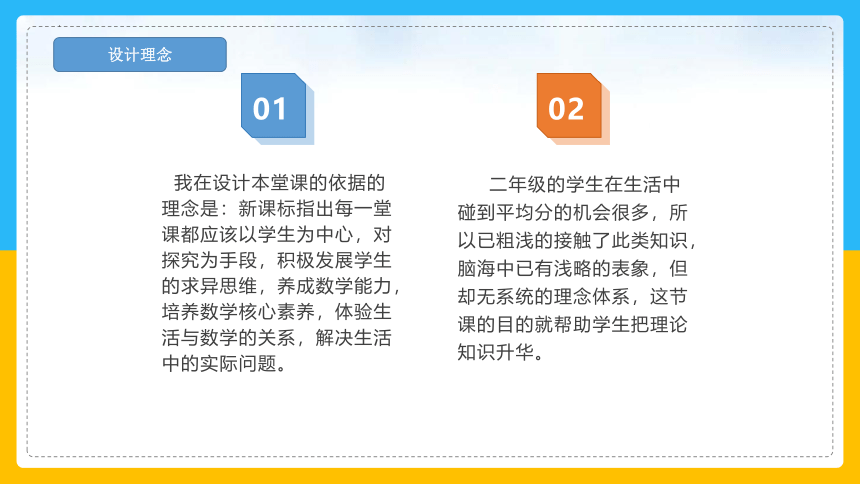 设计理念

01

我在设计本堂课的依据的理念是：新课标指出每一堂课都应该以学生为中心，对探究为手段，积极发展学生的求异思维，养成数学能力，培养数学核心素养，体验生活与数学的关系，解决生活中的实际问题。

02

二年级的学生在生活中碰到平均分的机会很多，所以已粗浅的接触了此类知识，脑海中已有浅略的表象，但却无系统的理念体系，这节课的目的就帮助学生把理论知识升华。